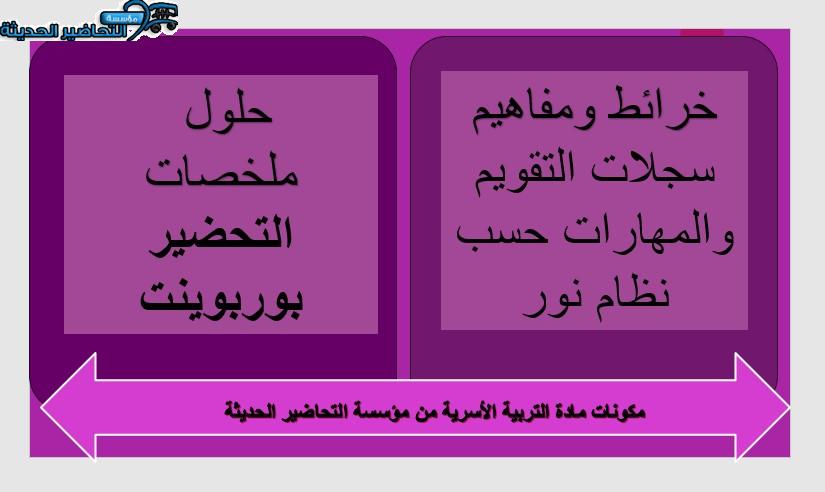 مؤسسة
التحاضير الحديثة

خرائط ومفاهيم
سجلات التقويم
والمهارات حسب
نظام نور

حلول
ملخصات
التحضير
بوربوينت

مكونات مادة التربية الأسرية من مؤسسة التحاضير الحديثة